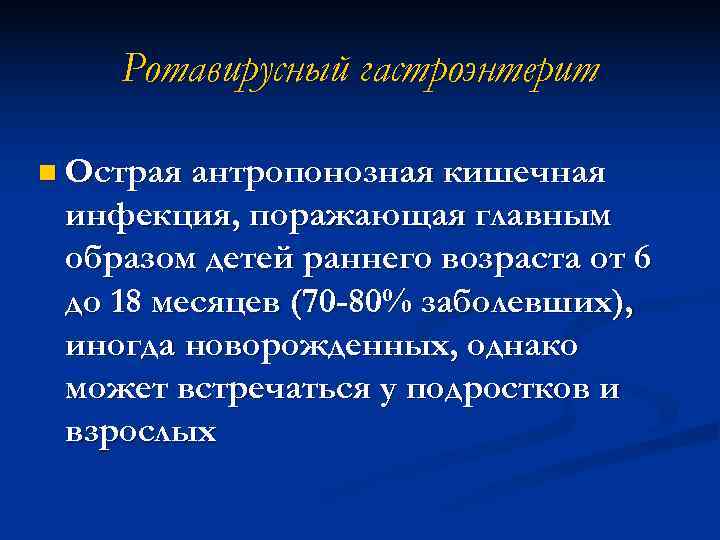 Ротавирусный гастроэнтерит

Острая антропонозная кишечная инфекция, поражающая главным образом детей раннего возраста от 6 до 18 месяцев (70-80% заболевших), иногда новорожденных, однако может встречаться у подростков и взрослых